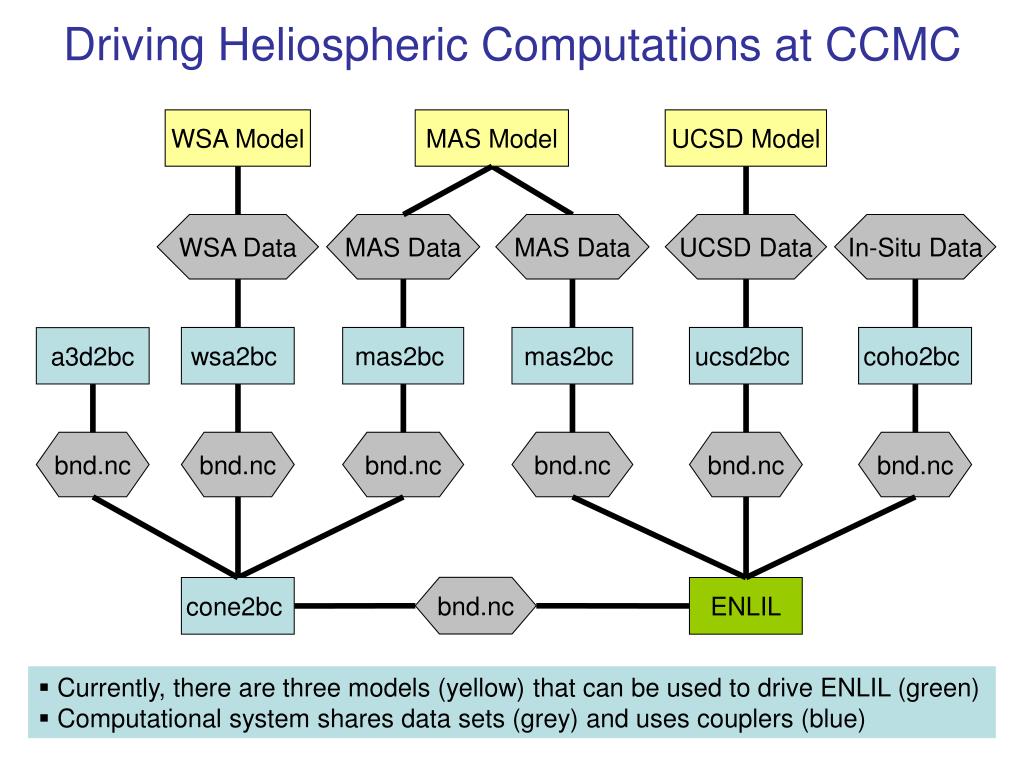 Driving Heliospheric Computations at CCMC

WSA Model
MAS Model
UCSD Model

WSA Data
MAS Data
MAS Data
UCSD Data
In-Situ Data

a3d2bc
wsa2bc
mas2bc
mas2bc
ucsd2bc
coho2bc

bnd.nc
bnd.nc
bnd.nc
bnd.nc
bnd.nc
bnd.nc

cone2bc
bnd.nc
ENLIL

▪ Currently, there are three models (yellow) that can be used to drive ENLIL (green)
▪ Computational system shares data sets (grey) and uses couplers (blue)